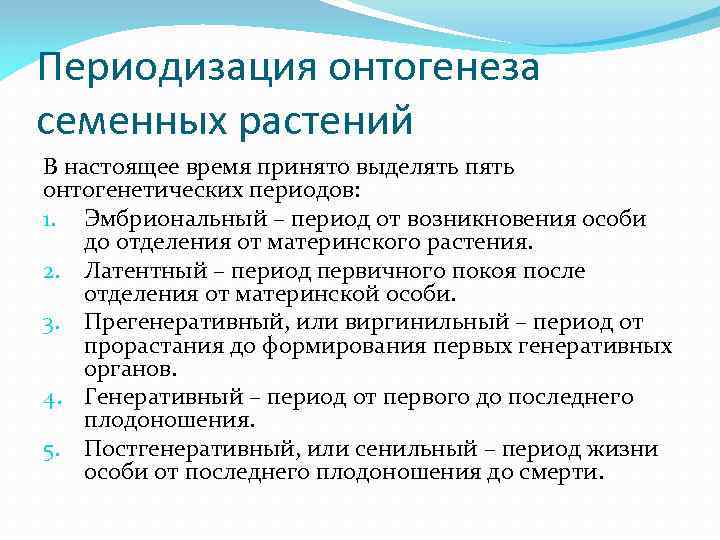 Периодизация онтогенеза семенных растений

В настоящее время принято выделять пять онтогенетических периодов:

1. Эмбриональный – период от возникновения особи до отделения от материнского растения.
2. Латентный – период первичного покоя после отделения от материнской особи.
3. Прегенеративный, или виргинильный – период от прорастания до формирования первых генеративных органов.
4. Генеративный – период от первого до последнего плодоношения.
5. Постгенеративный, или сенильный – период жизни особи от последнего плодоношения до смерти.